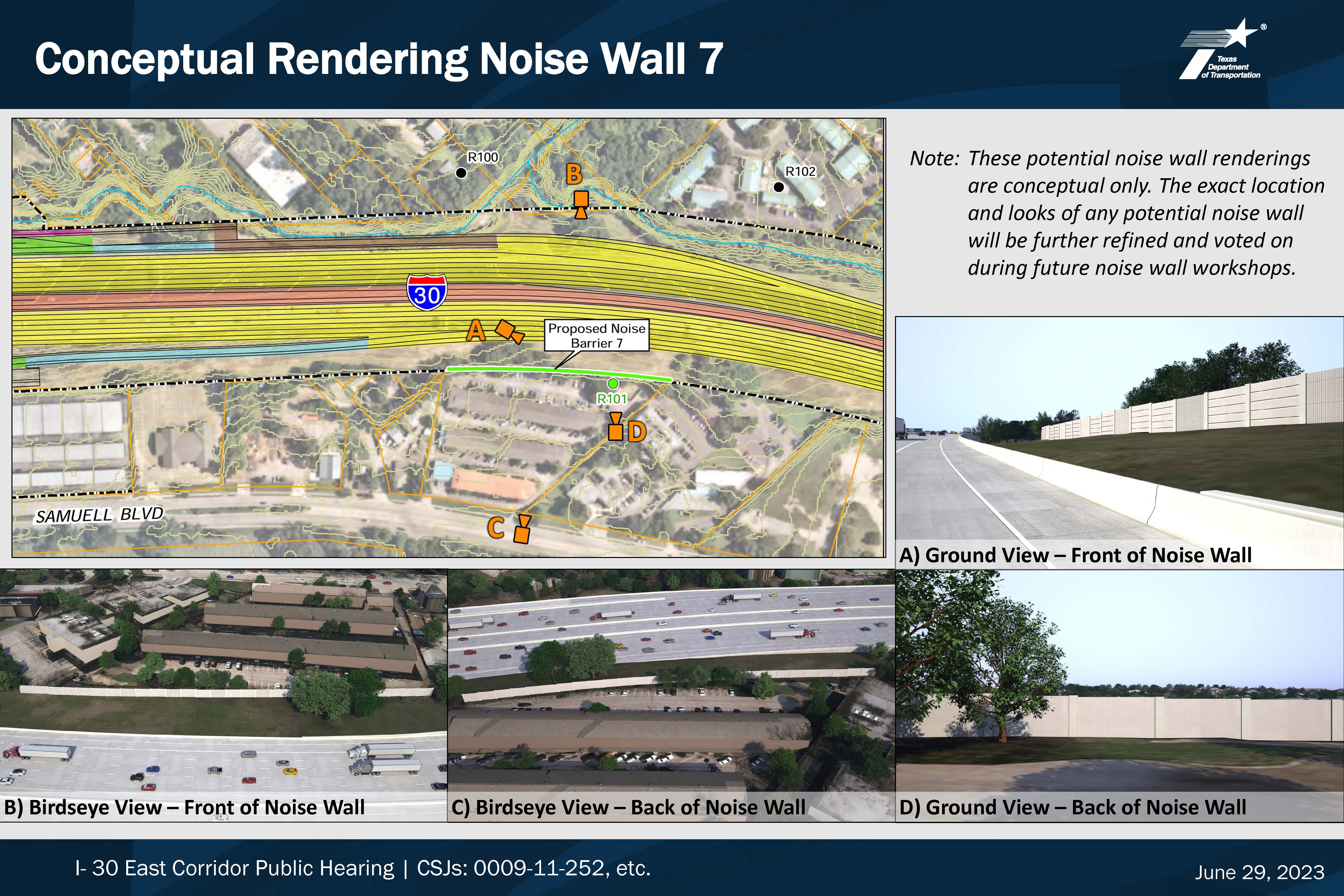 Conceptual Rendering Noise Wall 7

Texas Department of Transportation

R100

B

R102

30

A

Proposed Noise Barrier 7

R101

D

SAMUELL BLVD

C

Note: These potential noise wall renderings are conceptual only. The exact location and looks of any potential noise wall will be further refined and voted on during future noise wall workshops.

A) Ground View – Front of Noise Wall

B) Birdseye View – Front of Noise Wall

C) Birdseye View – Back of Noise Wall

D) Ground View – Back of Noise Wall

I- 30 East Corridor Public Hearing | CSJs: 0009-11-252, etc.

June 29, 2023